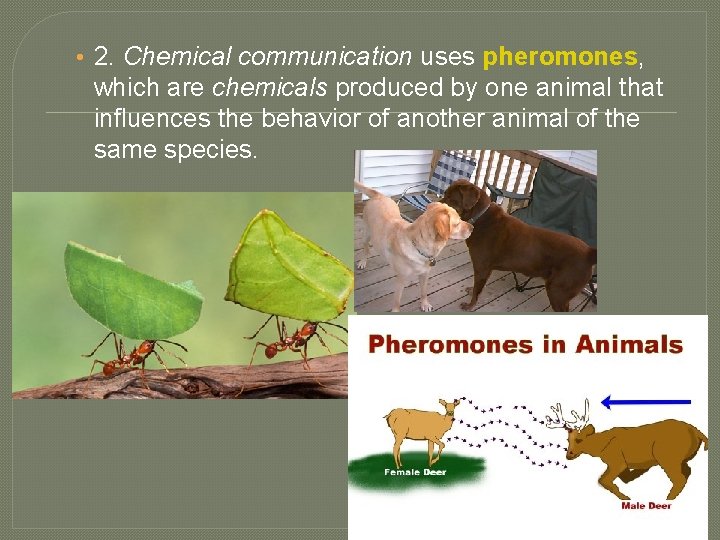 • 2. Chemical communication uses pheromones, which are chemicals produced by one animal that influences the behavior of another animal of the same species.

Pheromones in Animals

Female Deer

Male Deer